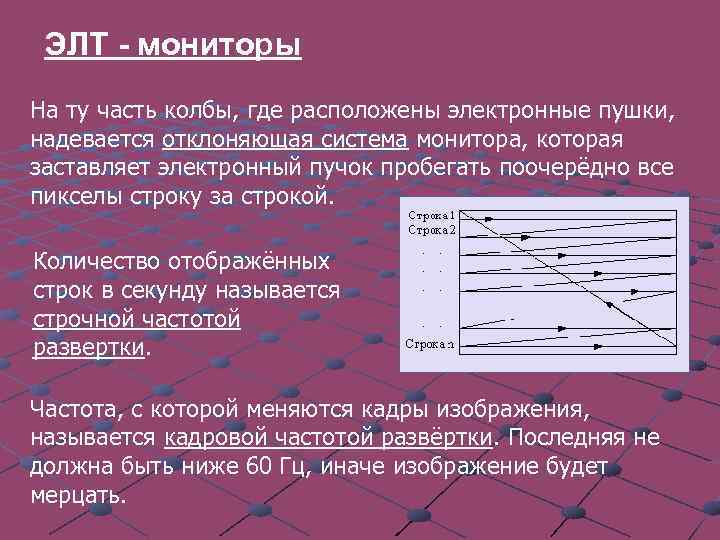 ЭЛТ - мониторы

На ту часть колбы, где расположены электронные пушки, надевается отклоняющая система монитора, которая заставляет электронный пучок пробегать поочерёдно все пикселы строку за строкой.

Количество отображённых строк в секунду называется строчной частотой развертки.

Строка 1
Строка 2
. .
. .
. .
. .
Строка n

Частота, с которой меняются кадры изображения, называется кадровой частотой развёртки. Последняя не должна быть ниже 60 Гц, иначе изображение будет мерцать.